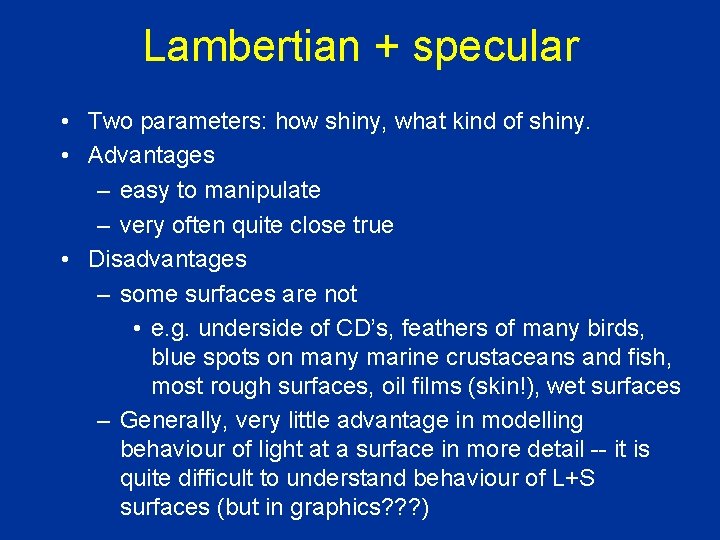 Lambertian + specular

• Two parameters: how shiny, what kind of shiny.
• Advantages
– easy to manipulate
– very often quite close true
• Disadvantages
– some surfaces are not
• e.g. underside of CD's, feathers of many birds, blue spots on many marine crustaceans and fish, most rough surfaces, oil films (skin!), wet surfaces
– Generally, very little advantage in modelling behaviour of light at a surface in more detail -- it is quite difficult to understand behaviour of L+S surfaces (but in graphics???)